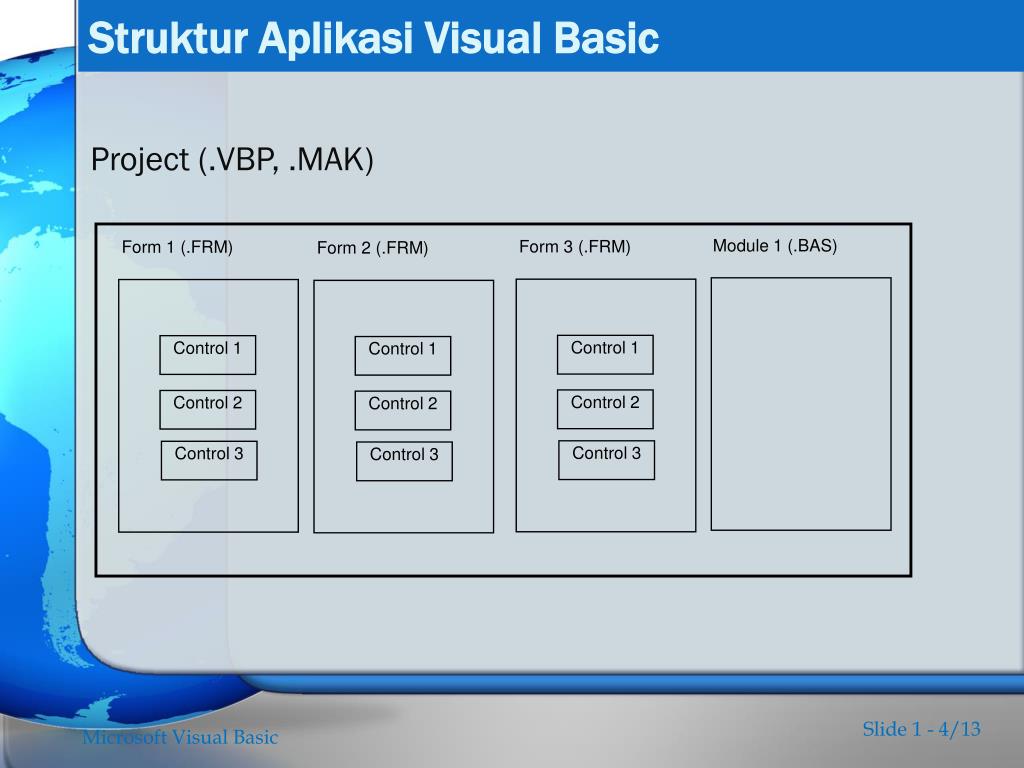 Struktur Aplikasi Visual Basic

Project (.VBP, .MAK)

Form 1 (.FRM)
Control 1
Control 2
Control 3

Form 2 (.FRM)
Control 1
Control 2
Control 3

Form 3 (.FRM)
Control 1
Control 2
Control 3

Module 1 (.BAS)

Microsoft Visual Basic

Slide 1 - 4/13